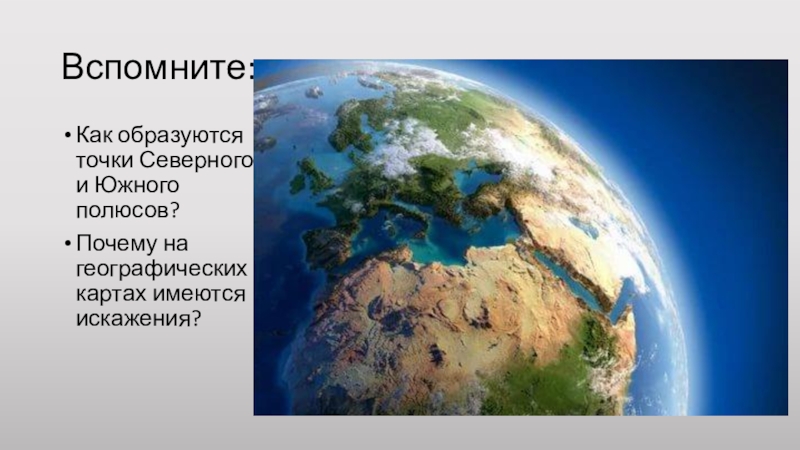 Вспомните:

• Как образуются точки Северного и Южного полюсов?

• Почему на географических картах имеются искажения?